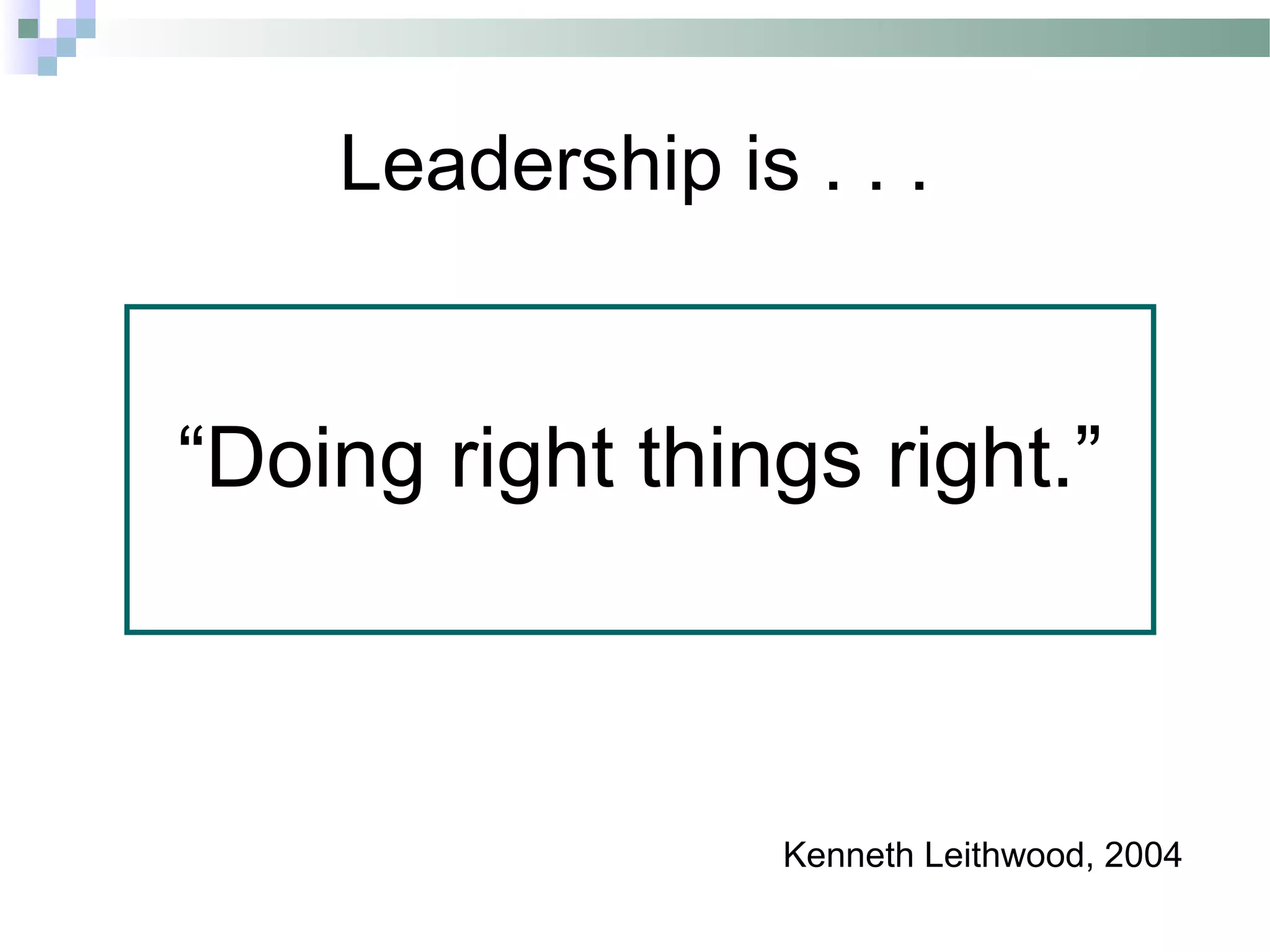 Leadership is . . .

“Doing right things right.”

Kenneth Leithwood, 2004